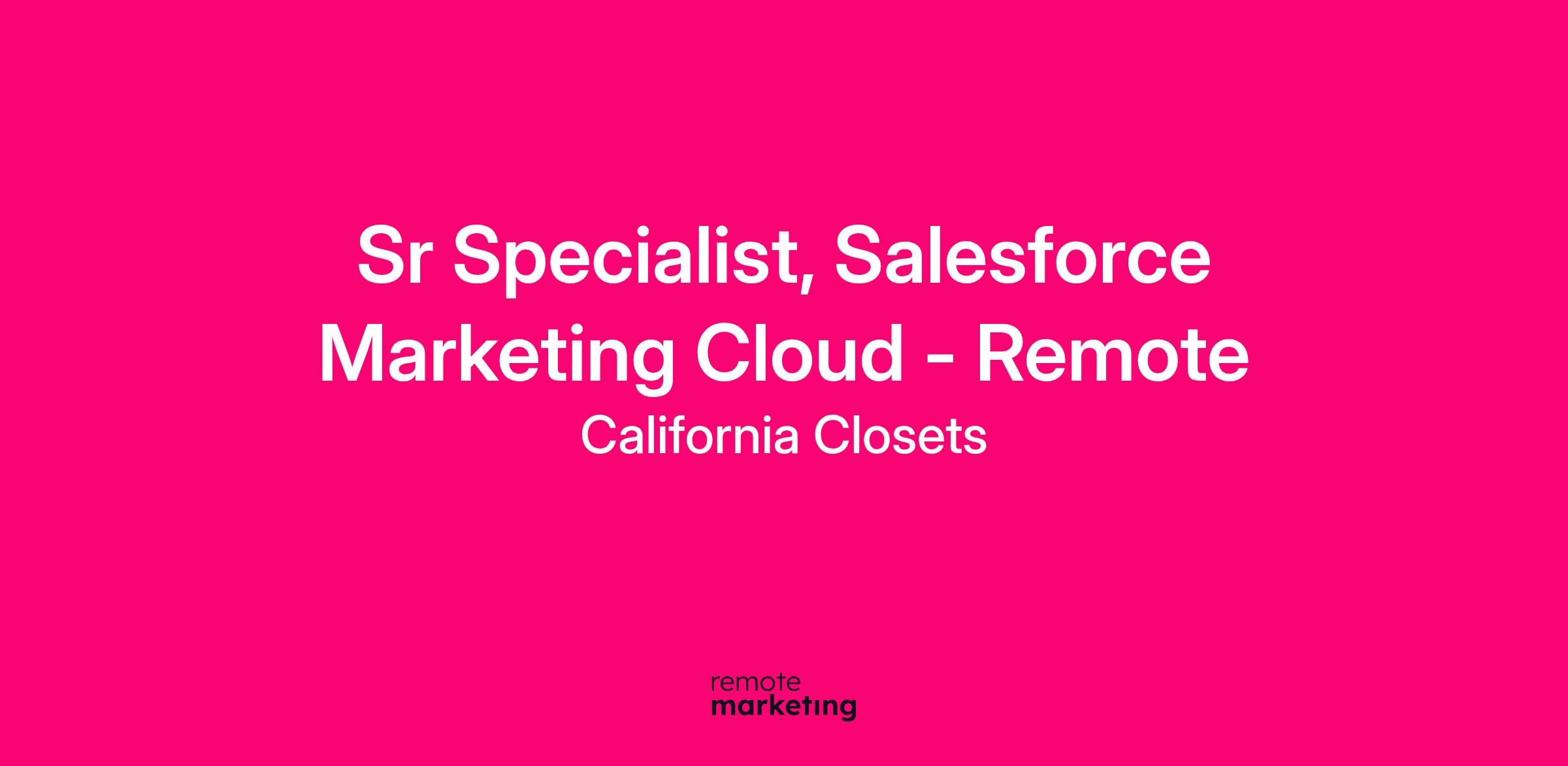 Sr Specialist, Salesforce Marketing Cloud - Remote

California Closets

remote
marketing